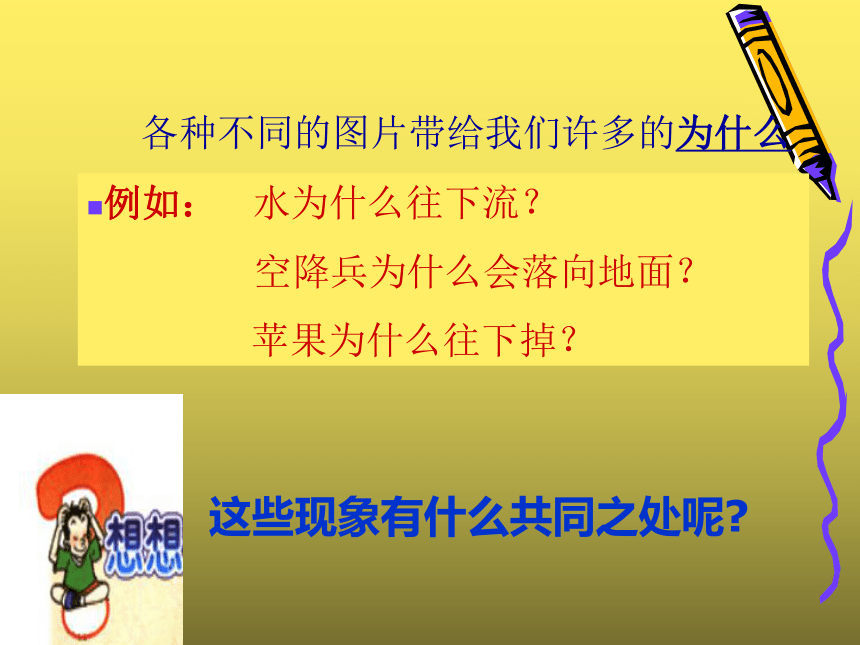 各种不同的图片带给我们许多的为什么

例如： 水为什么往下流？

空降兵为什么会落向地面？

苹果为什么往下掉？

想想

这些现象有什么共同之处呢?